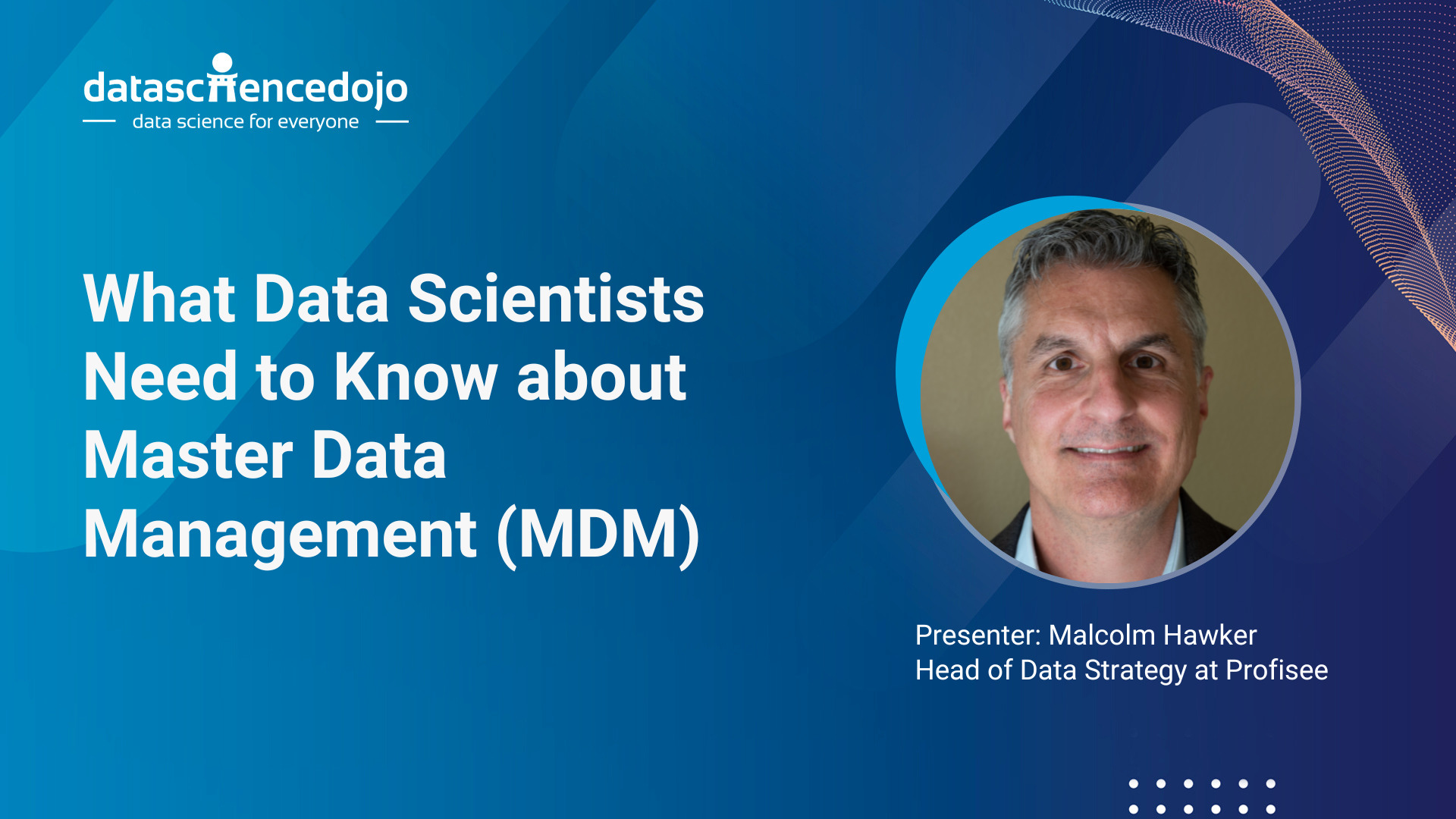 datasciencedojo
data science for everyone

What Data Scientists Need to Know about Master Data Management (MDM)

Presenter: Malcolm Hawker
Head of Data Strategy at Profisee